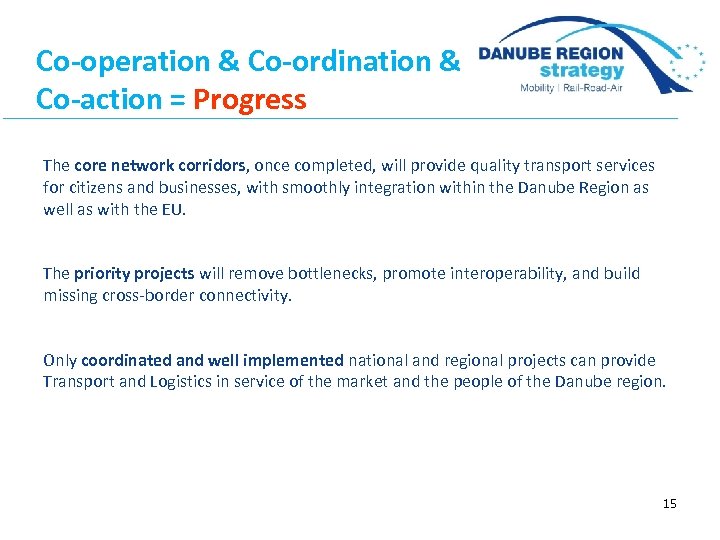 Co-operation & Co-ordination & Co-action = Progress

DANUBE REGION strategy
Mobility | Rail-Road-Air

The core network corridors, once completed, will provide quality transport services for citizens and businesses, with smoothly integration within the Danube Region as well as with the EU.

The priority projects will remove bottlenecks, promote interoperability, and build missing cross-border connectivity.

Only coordinated and well implemented national and regional projects can provide Transport and Logistics in service of the market and the people of the Danube region.

15